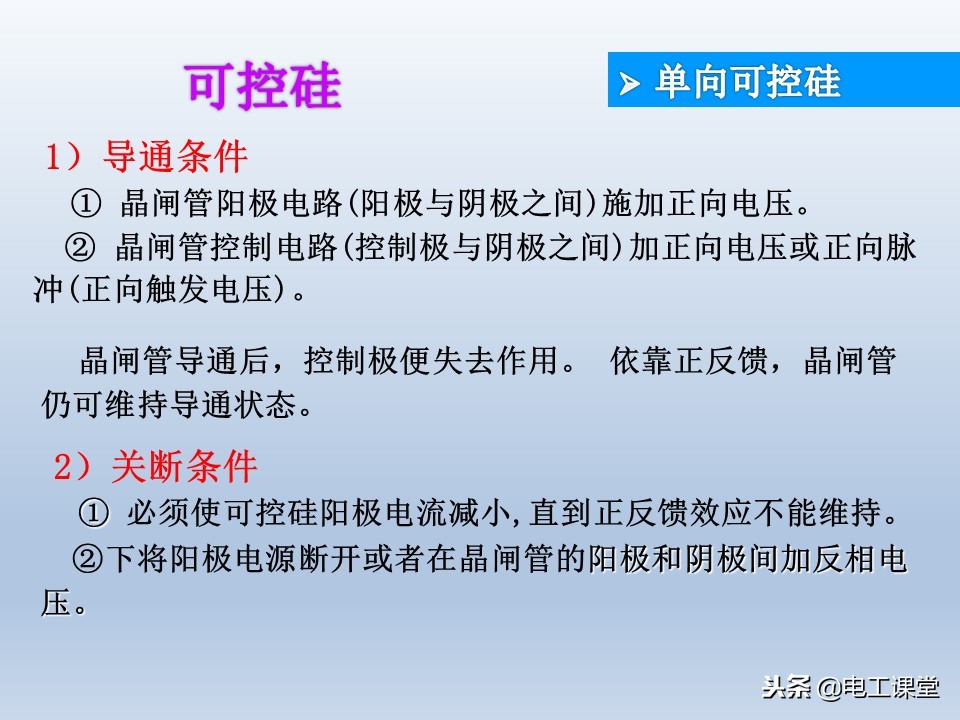 可控硅

➢ 单向可控硅

1）导通条件

① 晶闸管阳极电路(阳极与阴极之间)施加正向电压。

② 晶闸管控制电路(控制极与阴极之间)加正向电压或正向脉冲(正向触发电压)。

晶闸管导通后，控制极便失去作用。 依靠正反馈，晶闸管仍可维持导通状态。

2）关断条件

① 必须使可控硅阳极电流减小,直到正反馈效应不能维持。

②下将阳极电源断开或者在晶闸管的阳极和阴极间加反相电压。

头条 @电工课堂